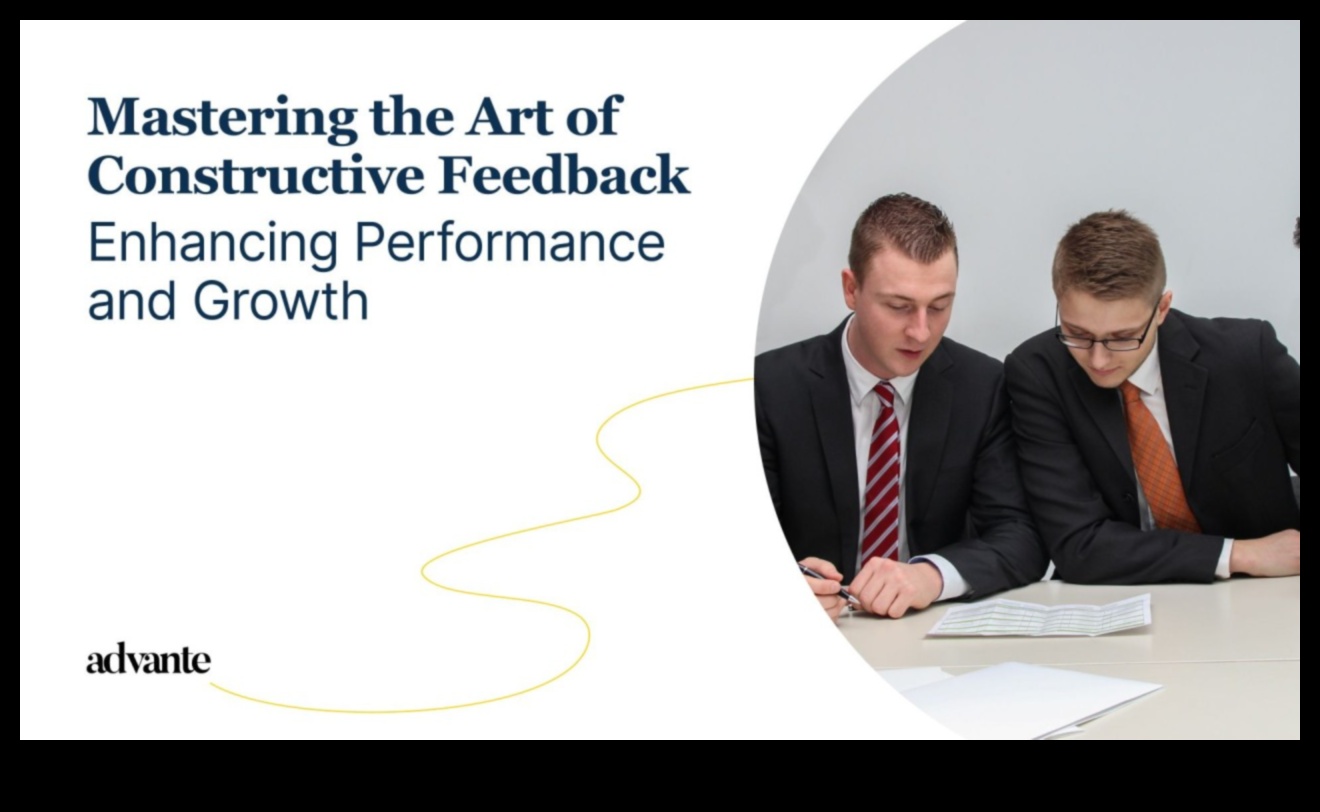 Mastering the Art of Constructive Feedback

Enhancing Performance and Growth

advante